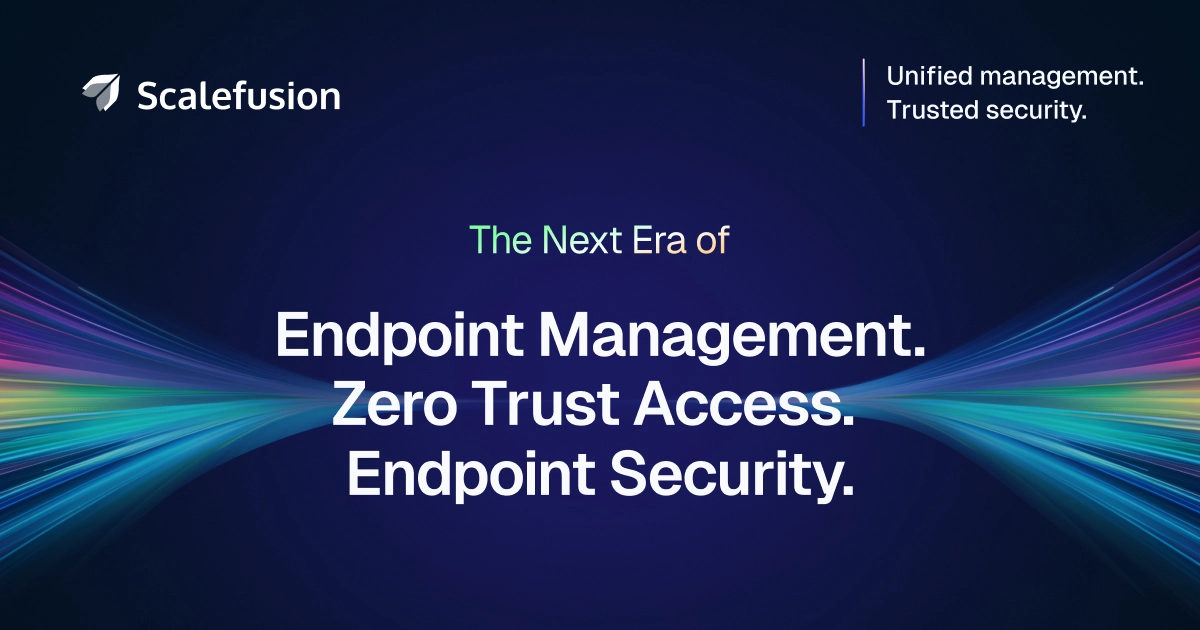 Scalefusion

Unified management.
Trusted security.

The Next Era of

Endpoint Management.
Zero Trust Access.
Endpoint Security.